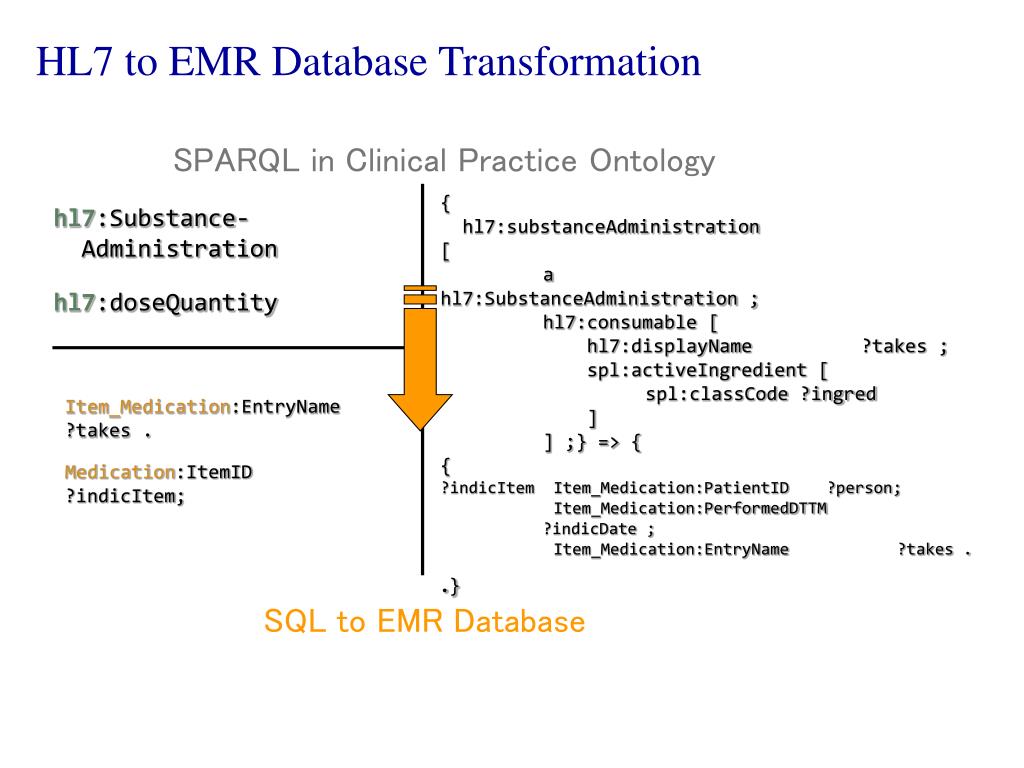 HL7 to EMR Database Transformation

SPARQL in Clinical Practice Ontology

hl7:Substance-Administration

hl7:doseQuantity

Item_Medication:EntryName ?takes .

Medication:ItemID ?indicItem;

{
hl7:substanceAdministration
[
a
hl7:SubstanceAdministration ;
hl7:consumable [
hl7:displayName ?takes ;
spl:activeIngredient [
spl:classCode ?ingred
]
] ;} => {
{
?indicItem Item_Medication:PatientID ?person;
Item_Medication:PerformedDTTM
?indicDate ;
Item_Medication:EntryName ?takes .

.}

SQL to EMR Database